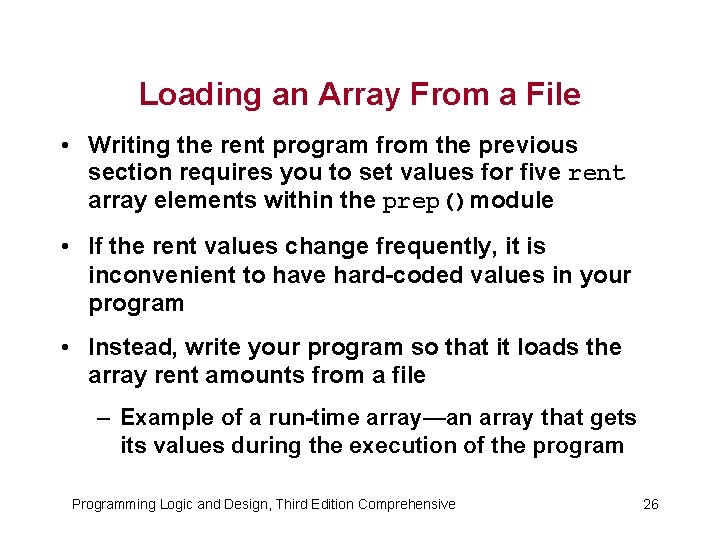 Loading an Array From a File

• Writing the rent program from the previous section requires you to set values for five rent array elements within the prep() module

• If the rent values change frequently, it is inconvenient to have hard-coded values in your program

• Instead, write your program so that it loads the array rent amounts from a file

– Example of a run-time array—an array that gets its values during the execution of the program

Programming Logic and Design, Third Edition Comprehensive

26